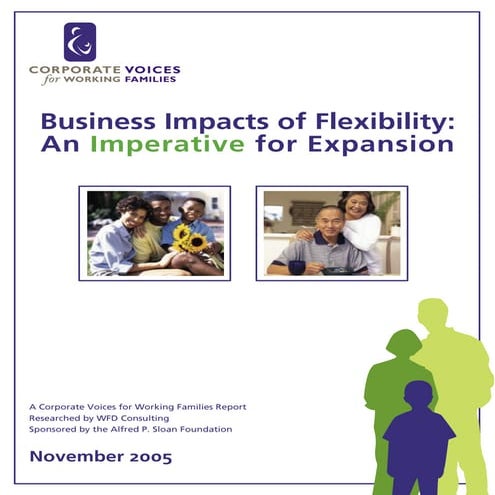 CORPORATE VOICES
for WORKING FAMILIES

Business Impacts of Flexibility:
An Imperative for Expansion

A Corporate Voices for Working Families Report
Researched by WFD Consulting
Sponsored by the Alfred P. Sloan Foundation

November 2005